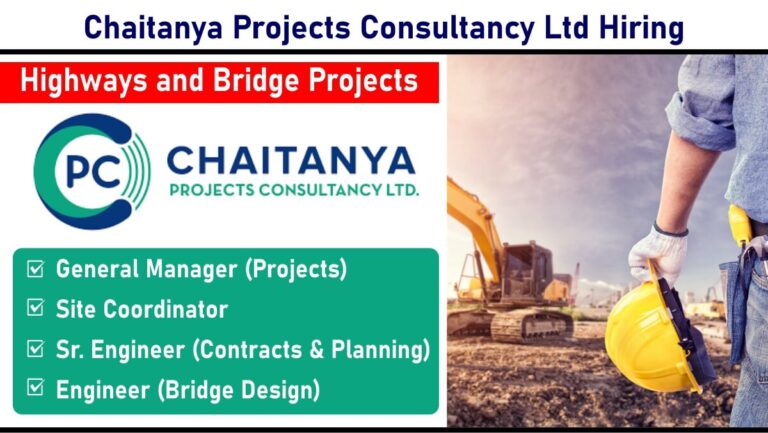 Chaitanya Projects Consultancy Ltd Hiring

Highways and Bridge Projects

CPC

CHAITANYA
PROJECTS CONSULTANCY LTD.

☑ General Manager (Projects)
☑ Site Coordinator
☑ Sr. Engineer (Contracts & Planning)
☑ Engineer (Bridge Design)